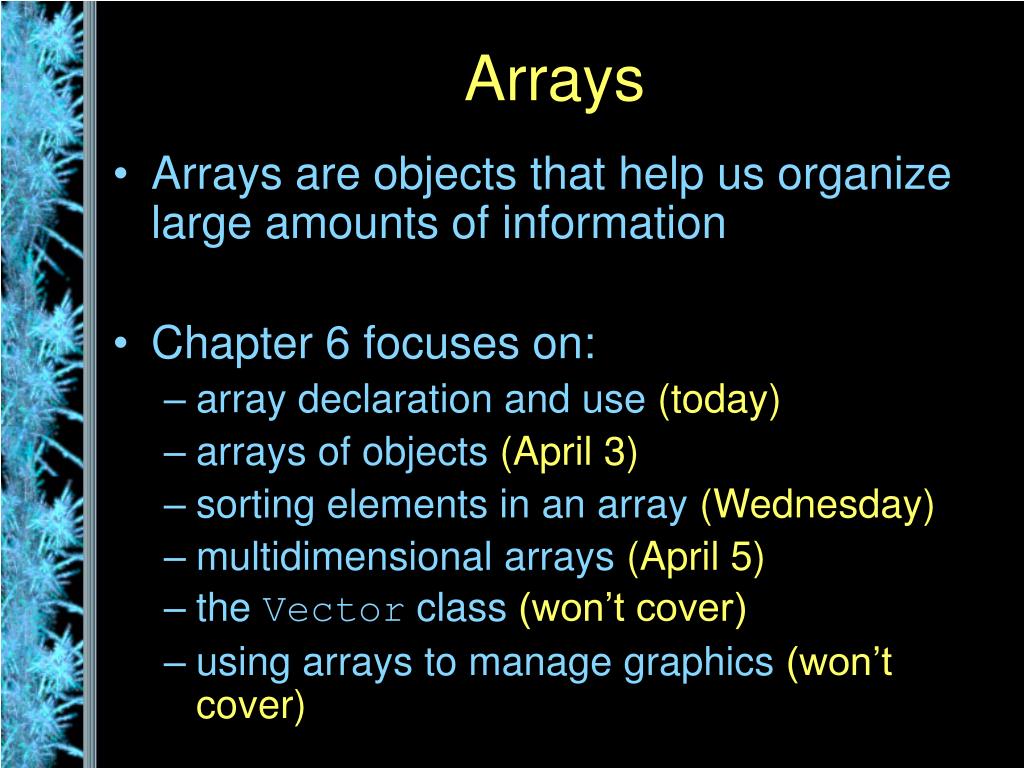 Arrays

• Arrays are objects that help us organize large amounts of information

• Chapter 6 focuses on:
– array declaration and use (today)
– arrays of objects (April 3)
– sorting elements in an array (Wednesday)
– multidimensional arrays (April 5)
– the Vector class (won't cover)
– using arrays to manage graphics (won't cover)